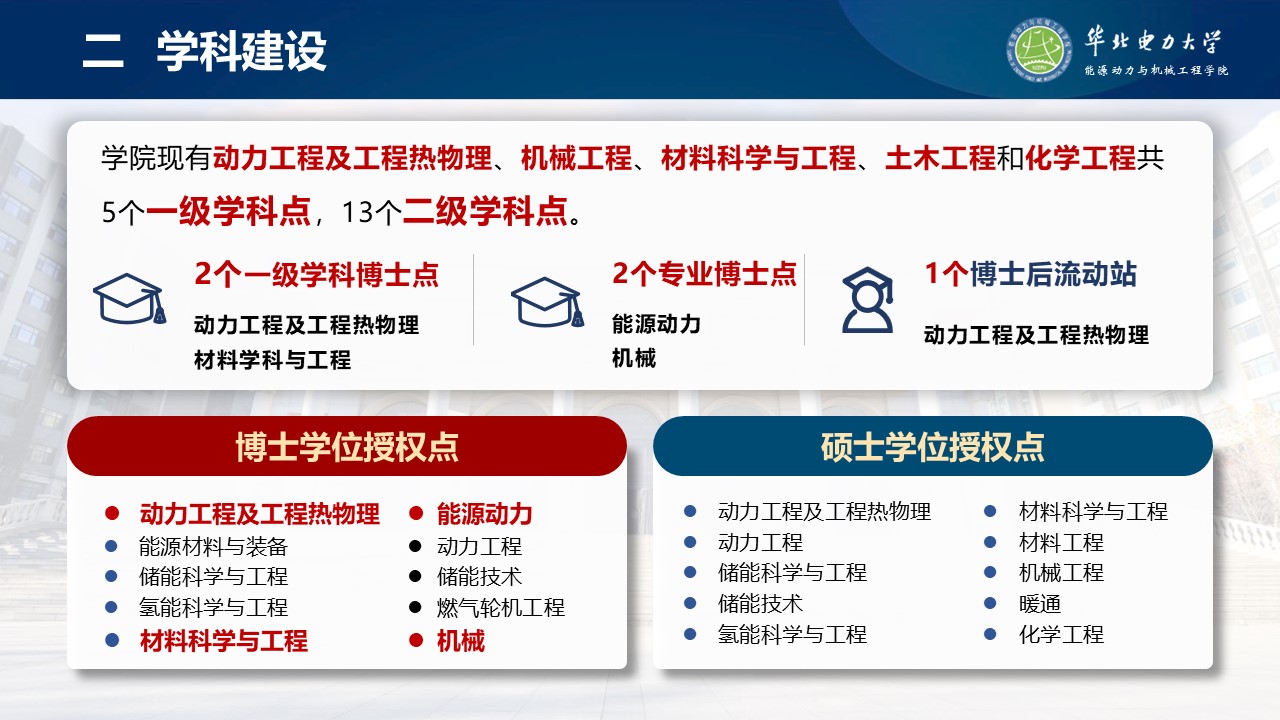 二 学科建设

华北电力大学
能源动力与机械工程学院

学院现有动力工程及工程热物理、机械工程、材料科学与工程、土木工程和化学工程共5个一级学科点，13个二级学科点。

2个一级学科博士点
动力工程及工程热物理
材料学科与工程

2个专业博士点
能源动力
机械

1个博士后流动站
动力工程及工程热物理

博士学位授权点

- 动力工程及工程热物理
- 能源材料与装备
- 储能科学与工程
- 氢能科学与工程
- 材料科学与工程

- 能源动力
- 动力工程
- 储能技术
- 燃气轮机工程
- 机械

硕士学位授权点

- 动力工程及工程热物理
- 动力工程
- 储能科学与工程
- 储能技术
- 氢能科学与工程

- 材料科学与工程
- 材料工程
- 机械工程
- 暖通
- 化学工程